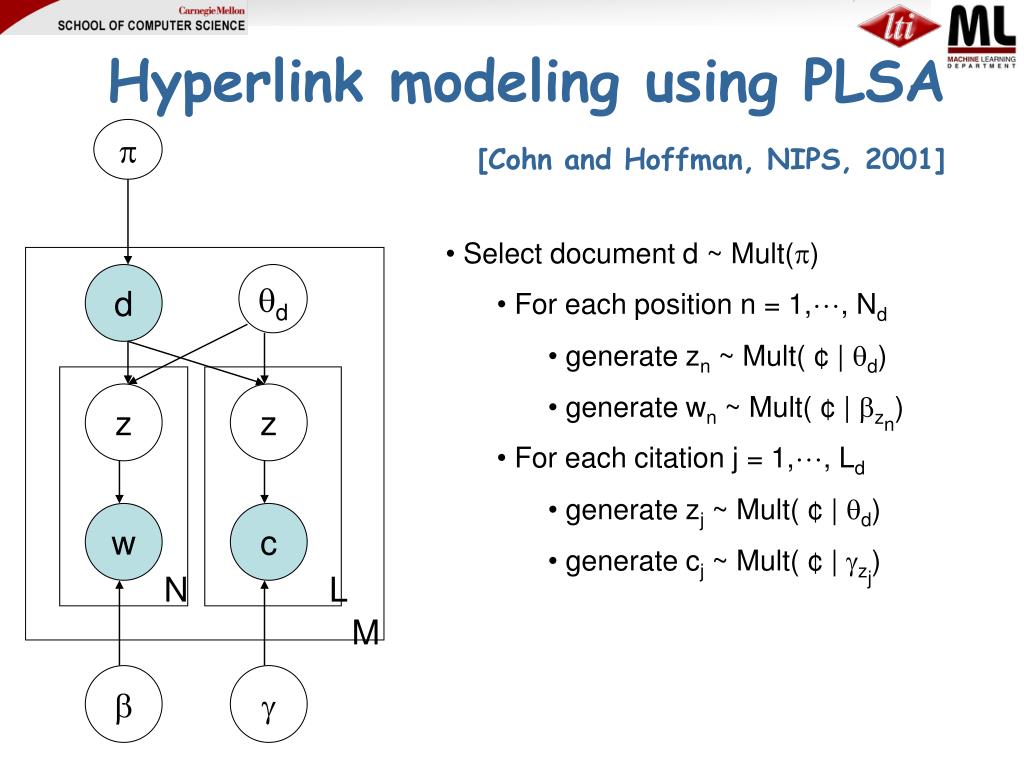 Carnegie Mellon
SCHOOL OF COMPUTER SCIENCE

lti

ML
MACHINE LEARNING DEPARTMENT

Hyperlink modeling using PLSA

[Cohn and Hoffman, NIPS, 2001]

$\pi$

d

$\theta_d$

z

z

w

c

N

L

M

$\beta$

$\gamma$

• Select document d ~ Mult($\pi$)

• For each position n = 1,$\cdots$, $N_d$

• generate $z_n$ ~ Mult( ¢ | $\theta_d$)

• generate $w_n$ ~ Mult( ¢ | $\beta_{z_n}$)

• For each citation j = 1,$\cdots$, $L_d$

• generate $z_j$ ~ Mult( ¢ | $\theta_d$)

• generate $c_j$ ~ Mult( ¢ | $\gamma_{z_j}$)